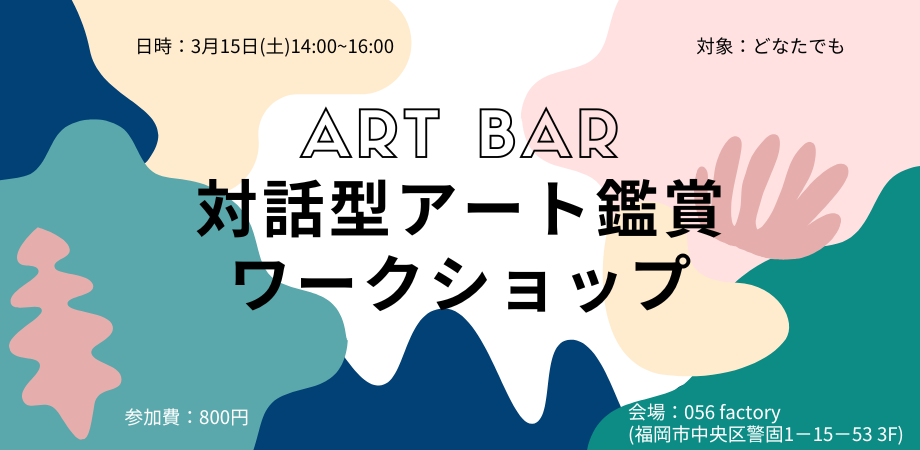 日時：3月15日(土)14:00~16:00

対象：どなたでも

ART BAR
対話型アート鑑賞
ワークショップ

参加費：800円

会場：056 factory
(福岡市中央区警固1－15－53 3F)